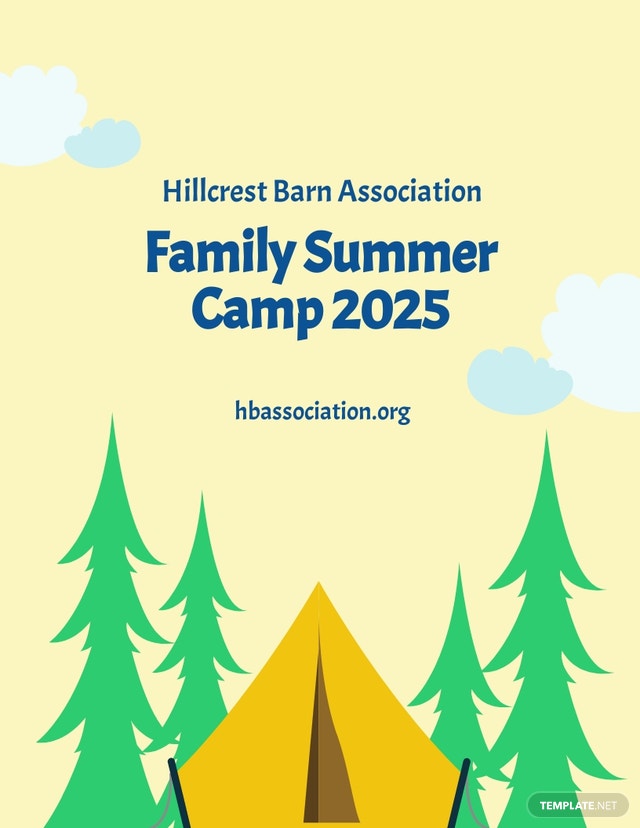 Hillcrest Barn Association

Family Summer Camp 2025

hbassociation.org

TEMPLATE.NET